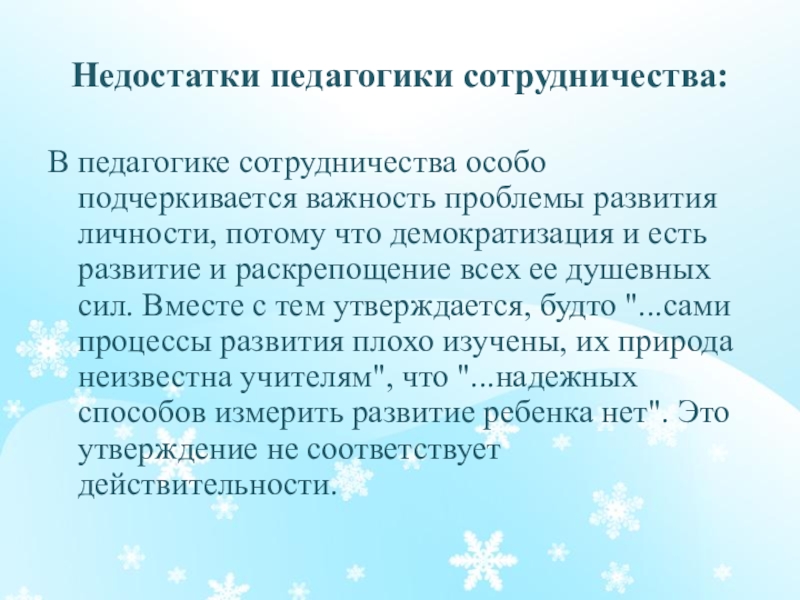 Недостатки педагогики сотрудничества:

В педагогике сотрудничества особо подчеркивается важность проблемы развития личности, потому что демократизация и есть развитие и раскрепощение всех ее душевных сил. Вместе с тем утверждается, будто "...сами процессы развития плохо изучены, их природа неизвестна учителям", что "...надежных способов измерить развитие ребенка нет". Это утверждение не соответствует действительности.